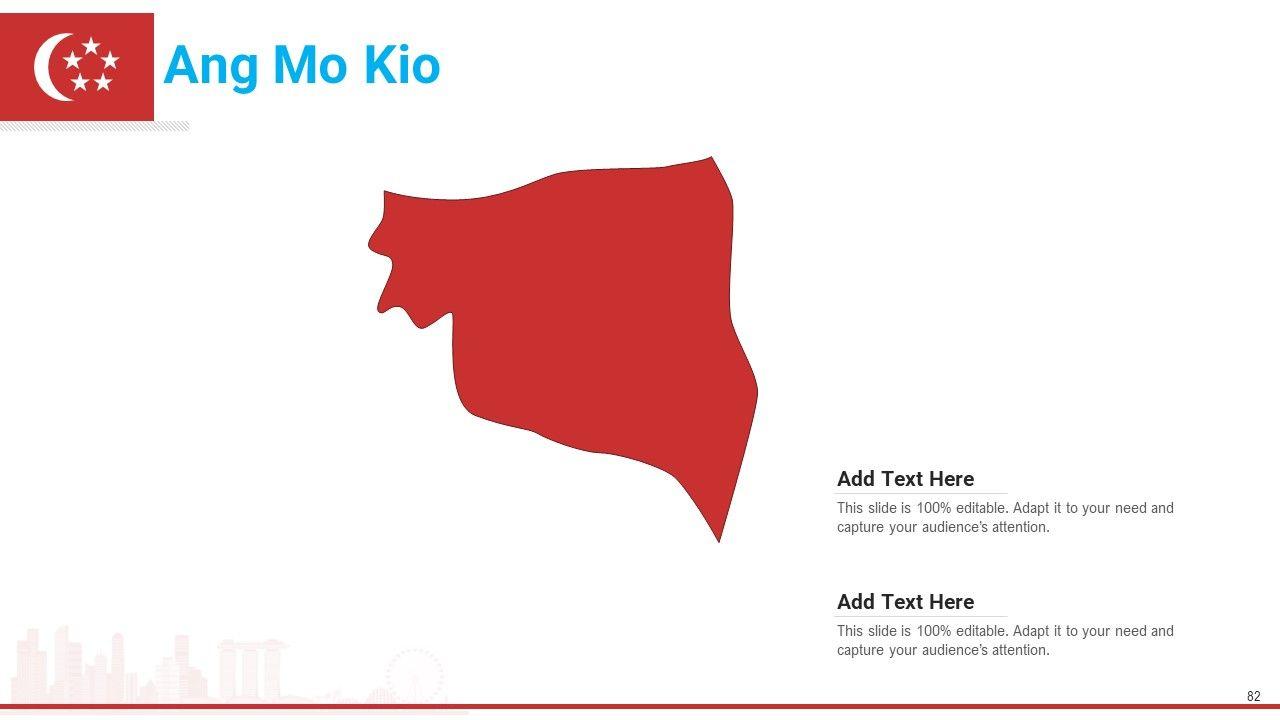 Ang Mo Kio

Add Text Here

This slide is 100% editable. Adapt it to your need and capture your audience's attention.

Add Text Here

This slide is 100% editable. Adapt it to your need and capture your audience's attention.

82